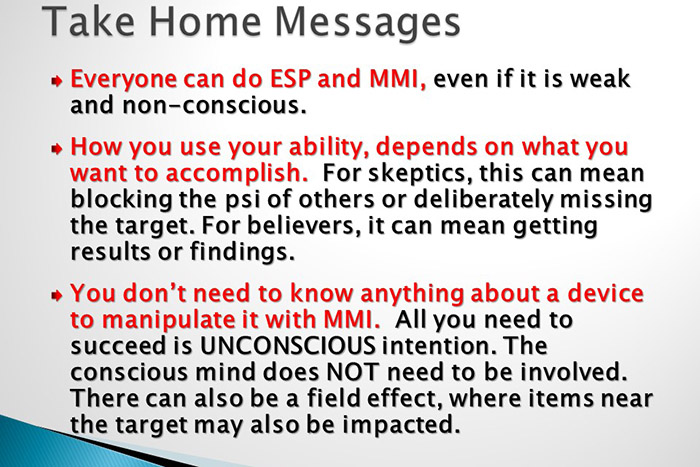 Take Home Messages

Everyone can do ESP and MMI, even if it is weak and non-conscious.

How you use your ability, depends on what you want to accomplish. For skeptics, this can mean blocking the psi of others or deliberately missing the target. For believers, it can mean getting results or findings.

You don't need to know anything about a device to manipulate it with MMI. All you need to succeed is UNCONSCIOUS intention. The conscious mind does NOT need to be involved. There can also be a field effect, where items near the target may also be impacted.